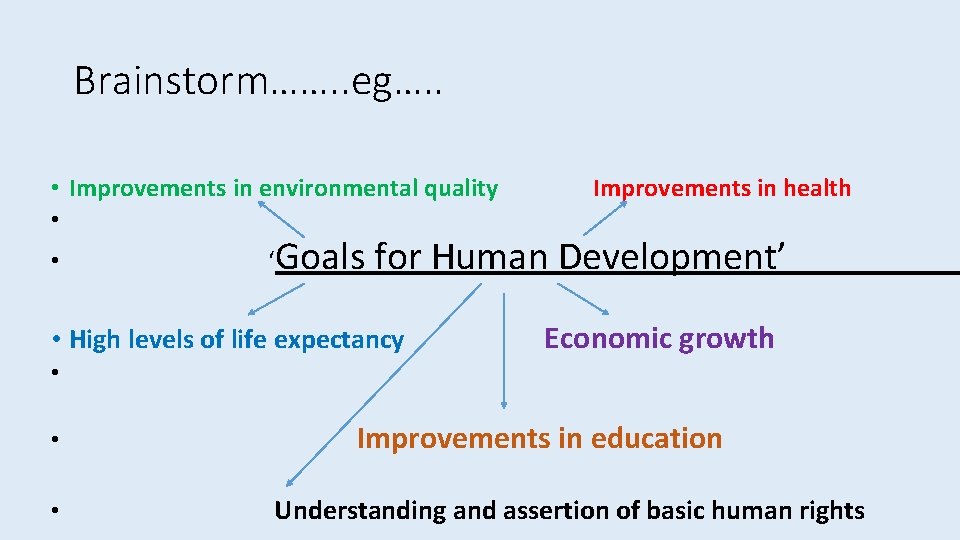 Brainstorm……..eg…..

• Improvements in environmental quality

Improvements in health

•

• ‘Goals for Human Development’

• High levels of life expectancy

Economic growth

•

• Improvements in education

• Understanding and assertion of basic human rights